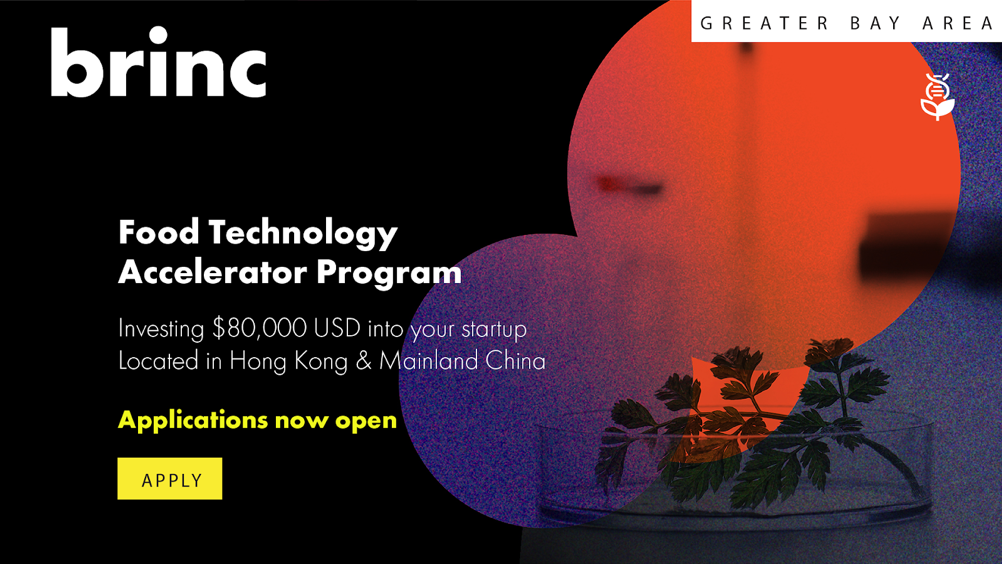 brinc

GREATER BAY AREA

Food Technology Accelerator Program

Investing $80,000 USD into your startup
Located in Hong Kong & Mainland China

Applications now open

APPLY